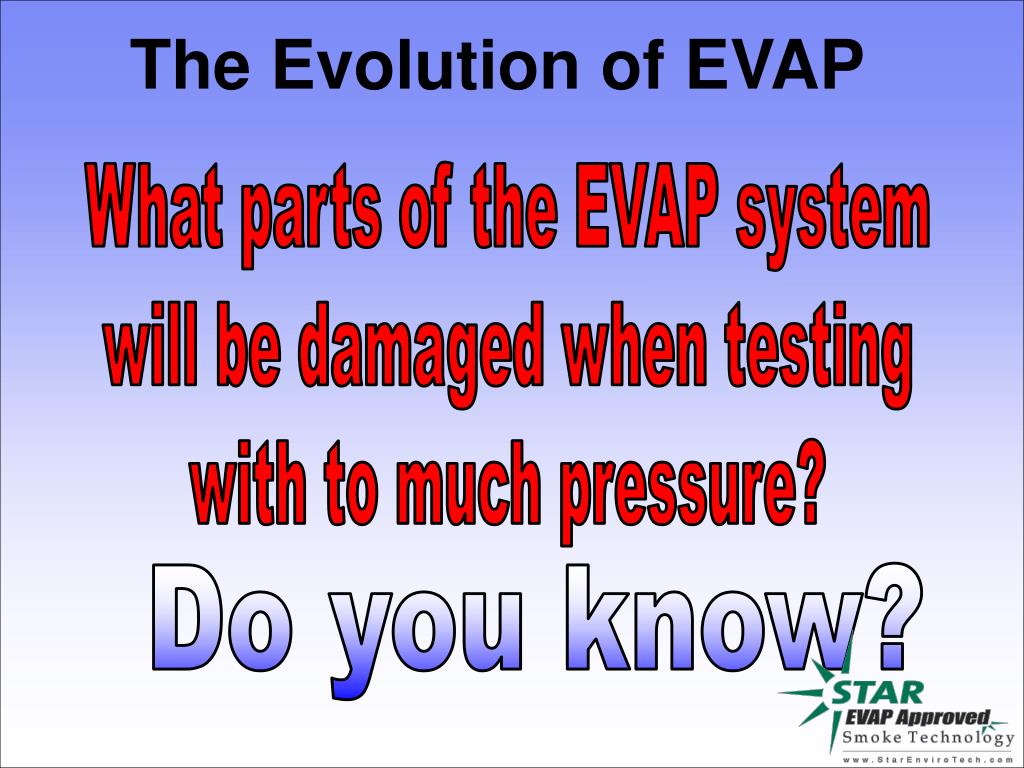 The Evolution of EVAP

What parts of the EVAP system will be damaged when testing with to much pressure?

Do you know?

STAR
EVAP Approved
Smoke Technology
www.StarEnviroTech.com